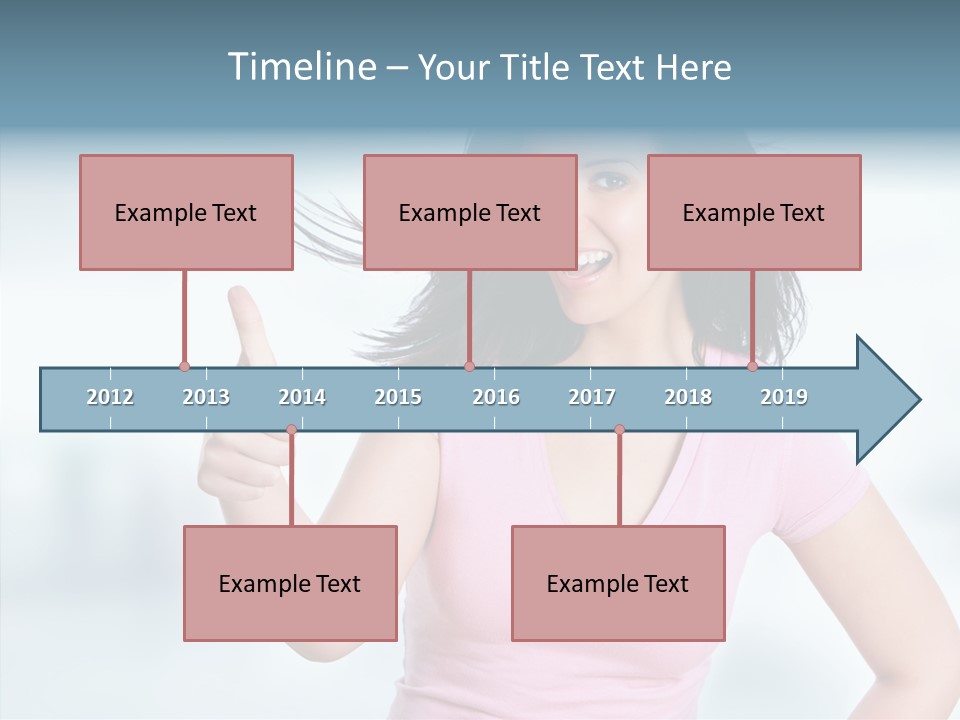 Timeline – Your Title Text Here

Example Text

Example Text

Example Text

2012 2013 2014 2015 2016 2017 2018 2019

Example Text

Example Text